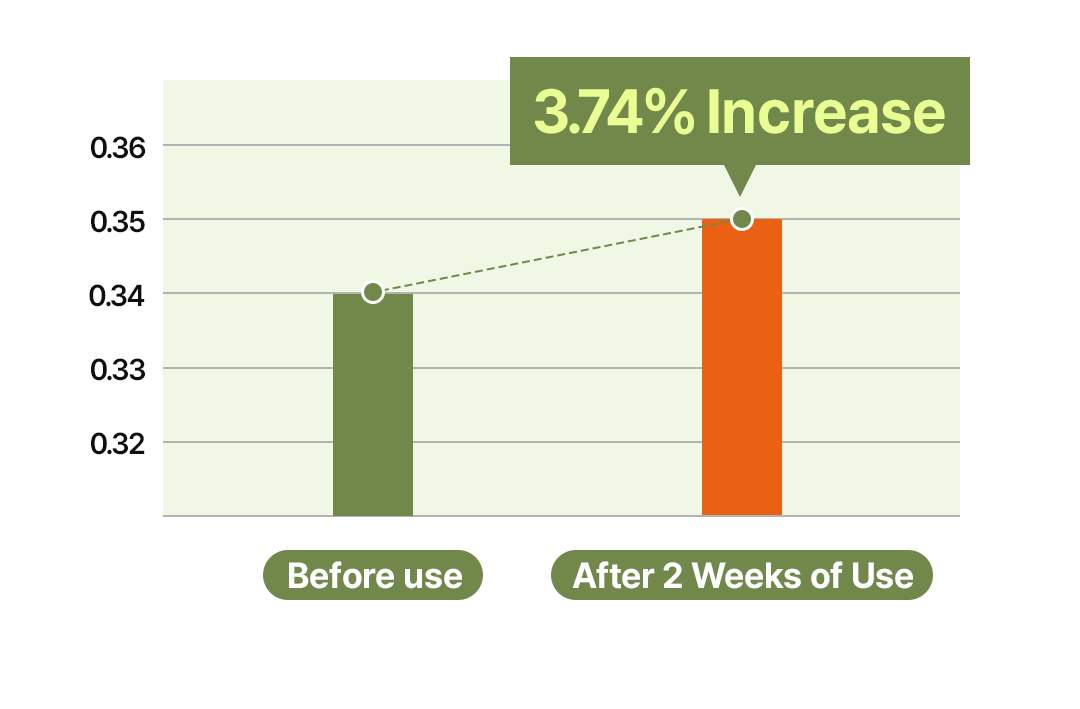 3.74% Increase

0.36
0.35
0.34
0.33
0.32

Before use
After 2 Weeks of Use